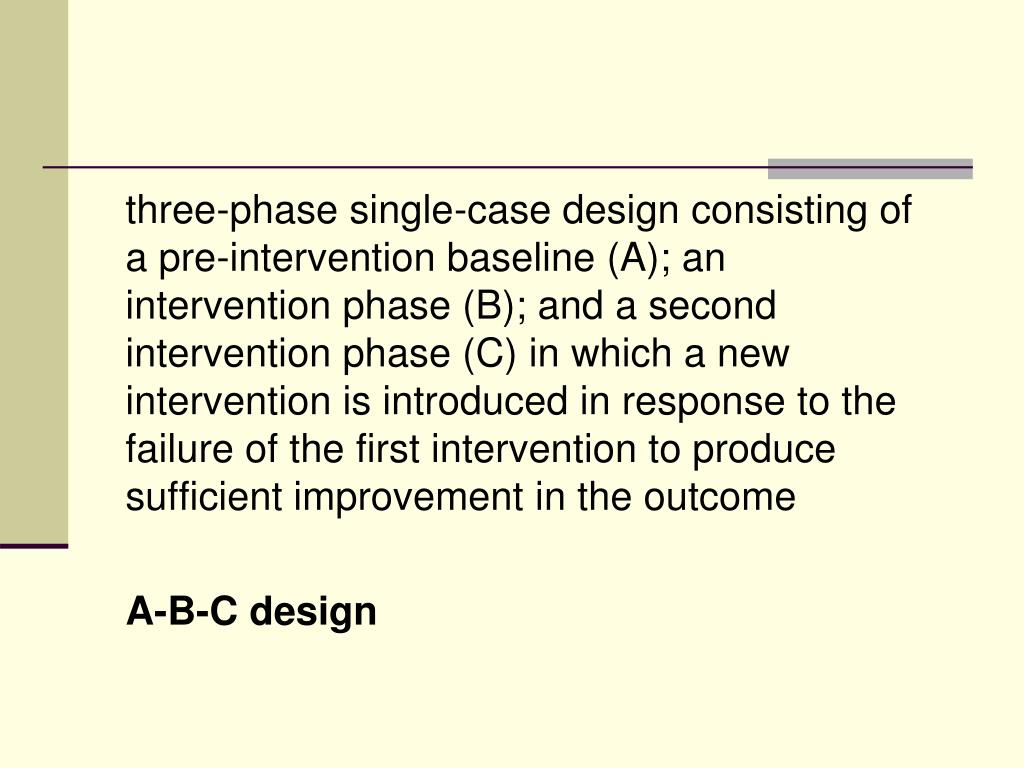 three-phase single-case design consisting of a pre-intervention baseline (A); an intervention phase (B); and a second intervention phase (C) in which a new intervention is introduced in response to the failure of the first intervention to produce sufficient improvement in the outcome

A-B-C design